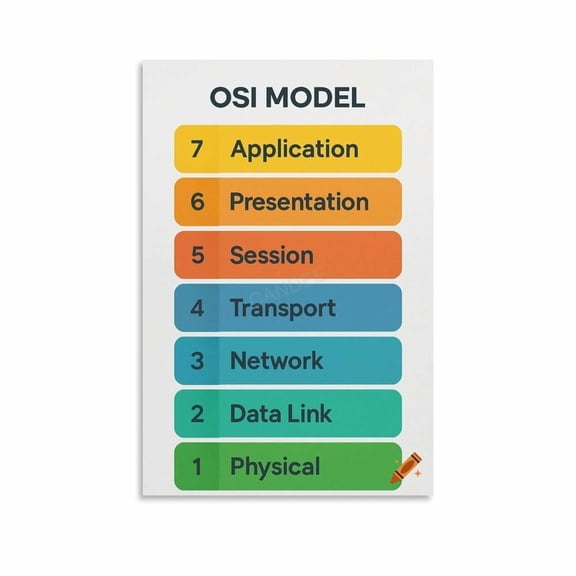 OSI MODEL

7 Application

6 Presentation

5 Session

4 Transport

3 Network

2 Data Link

1 Physical